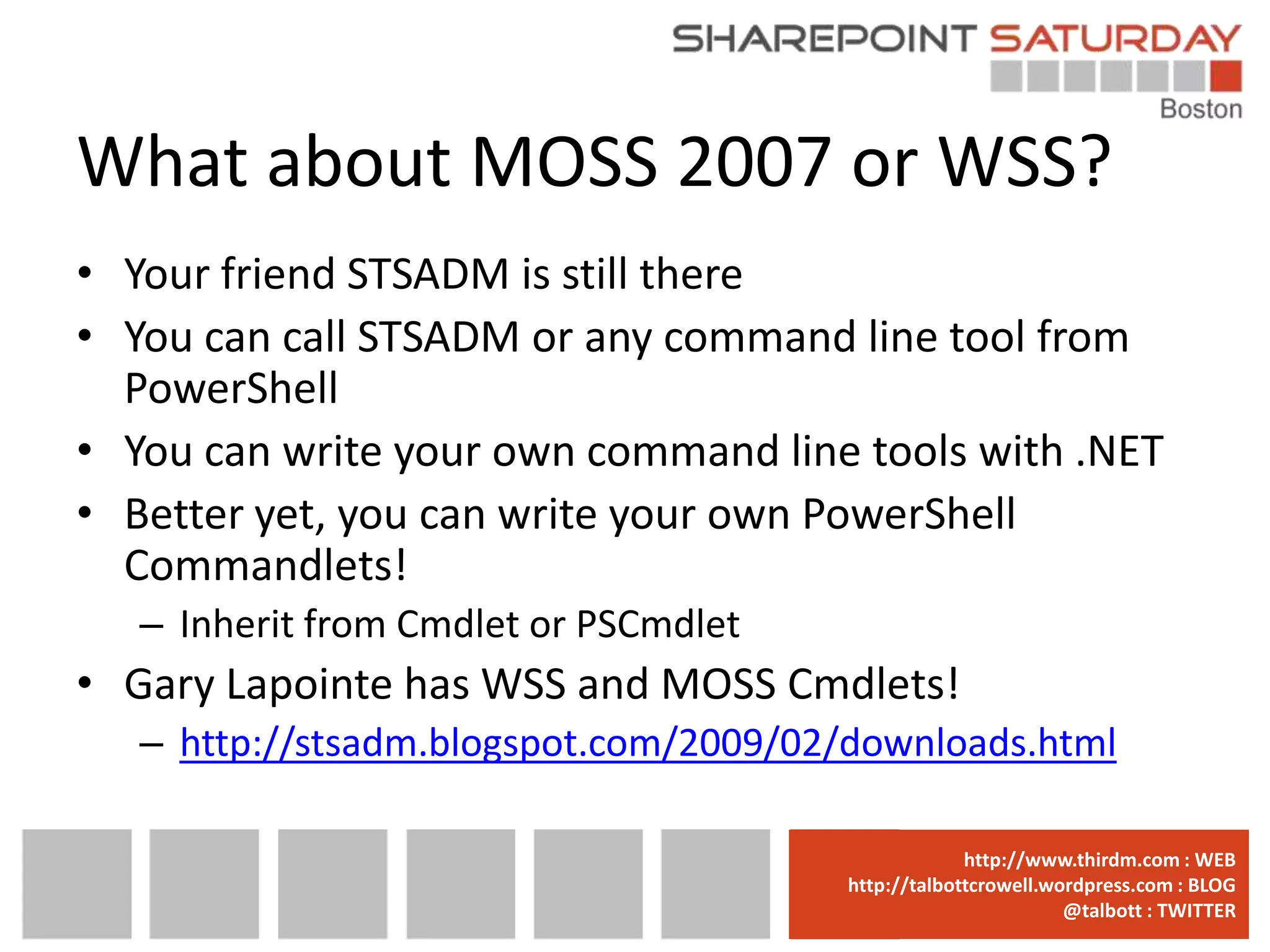 SHAREPOINT SATURDAY
Boston

What about MOSS 2007 or WSS?

• Your friend STSADM is still there
• You can call STSADM or any command line tool from PowerShell
• You can write your own command line tools with .NET
• Better yet, you can write your own PowerShell Commandlets!
– Inherit from Cmdlet or PSCmdlet
• Gary Lapointe has WSS and MOSS Cmdlets!
– http://stsadm.blogspot.com/2009/02/downloads.html

http://www.thirdm.com : WEB
http://talbottcrowell.wordpress.com : BLOG
@talbott : TWITTER